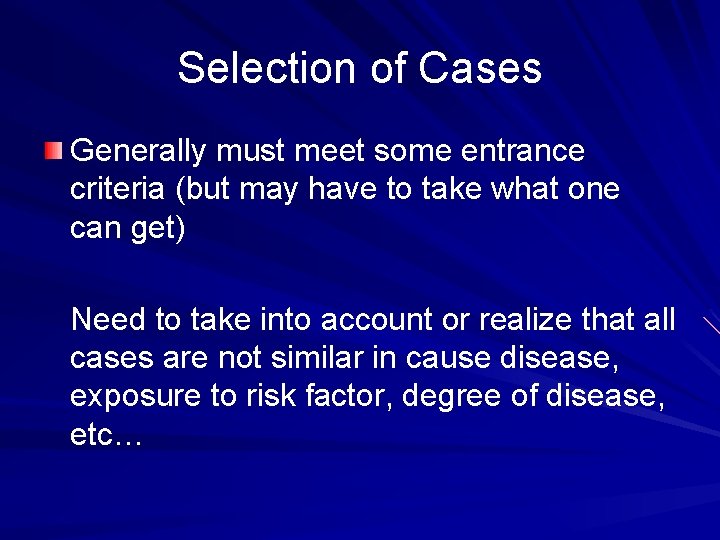 Selection of Cases

Generally must meet some entrance criteria (but may have to take what one can get)

Need to take into account or realize that all cases are not similar in cause disease, exposure to risk factor, degree of disease, etc…